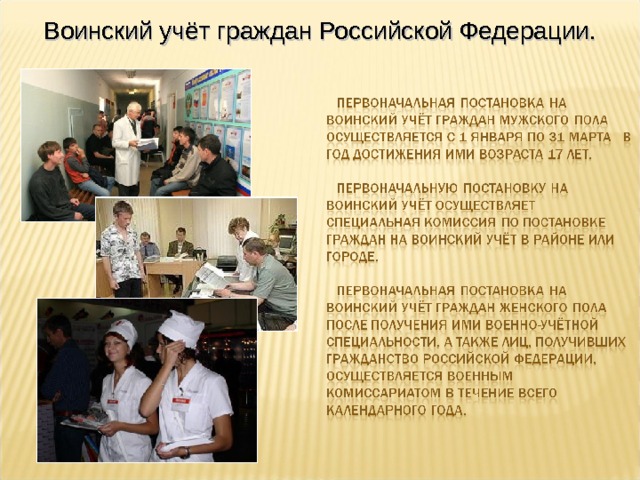 Воинский учёт граждан Российской Федерации.

ПЕРВОНАЧАЛЬНАЯ ПОСТАНОВКА НА ВОИНСКИЙ УЧЁТ ГРАЖДАН МУЖСКОГО ПОЛА ОСУЩЕСТВЛЯЕТСЯ С 1 ЯНВАРЯ ПО 31 МАРТА В ГОД ДОСТИЖЕНИЯ ИМИ ВОЗРАСТА 17 ЛЕТ.

ПЕРВОНАЧАЛЬНУЮ ПОСТАНОВКУ НА ВОИНСКИЙ УЧЁТ ОСУЩЕСТВЛЯЕТ СПЕЦИАЛЬНАЯ КОМИССИЯ ПО ПОСТАНОВКЕ ГРАЖДАН НА ВОИНСКИЙ УЧЁТ В РАЙОНЕ ИЛИ ГОРОДЕ.

ПЕРВОНАЧАЛЬНАЯ ПОСТАНОВКА НА ВОИНСКИЙ УЧЁТ ГРАЖДАН ЖЕНСКОГО ПОЛА ПОСЛЕ ПОЛУЧЕНИЯ ИМИ ВОЕННО-УЧЁТНОЙ СПЕЦИАЛЬНОСТИ, А ТАКЖЕ ЛИЦ, ПОЛУЧИВШИХ ГРАЖДАНСТВО РОССИЙСКОЙ ФЕДЕРАЦИИ, ОСУЩЕСТВЛЯЕТСЯ ВОЕННЫМ КОМИССАРИАТОМ В ТЕЧЕНИЕ ВСЕГО КАЛЕНДАРНОГО ГОДА.